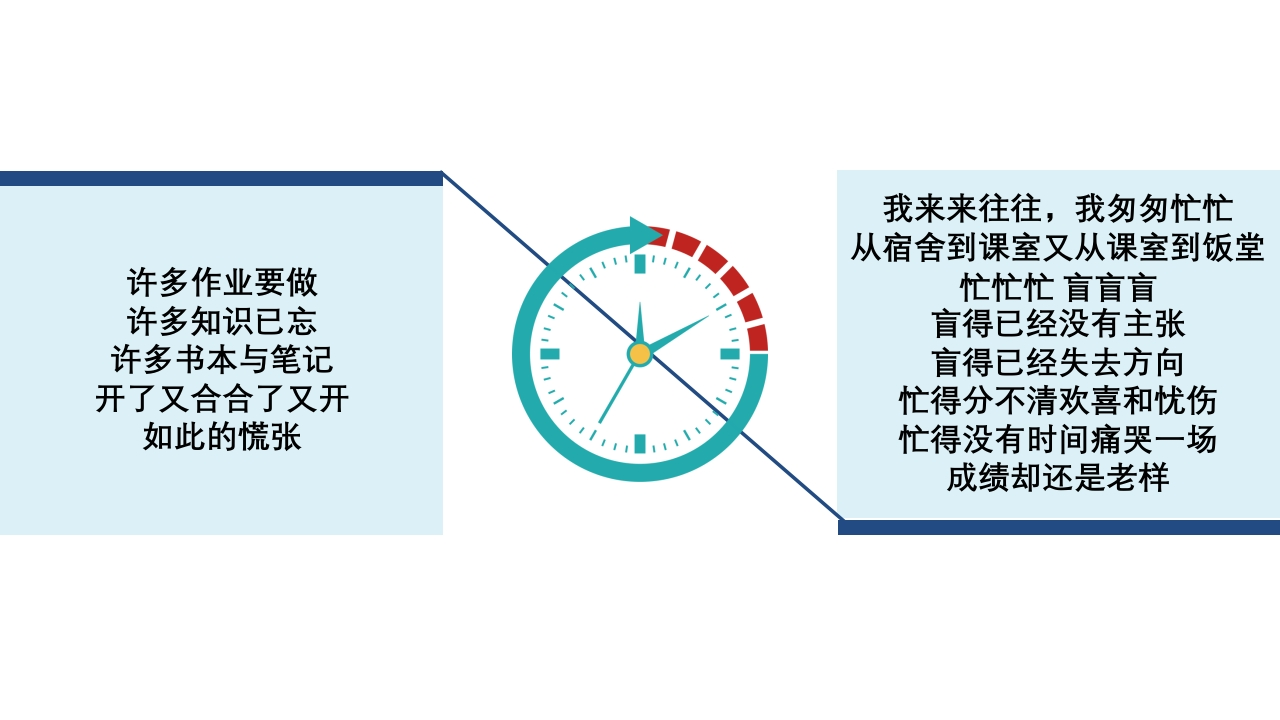 许多作业要做
许多知识已忘
许多书本与笔记
开了又合合了又开
如此的慌张

我来来往往，我匆匆忙忙
从宿舍到课室又从课室到饭堂
忙忙忙 盲盲盲
盲得已经没有主张
盲得已经失去方向
忙得分不清欢喜和忧伤
忙得没有时间痛哭一场
成绩却还是老样